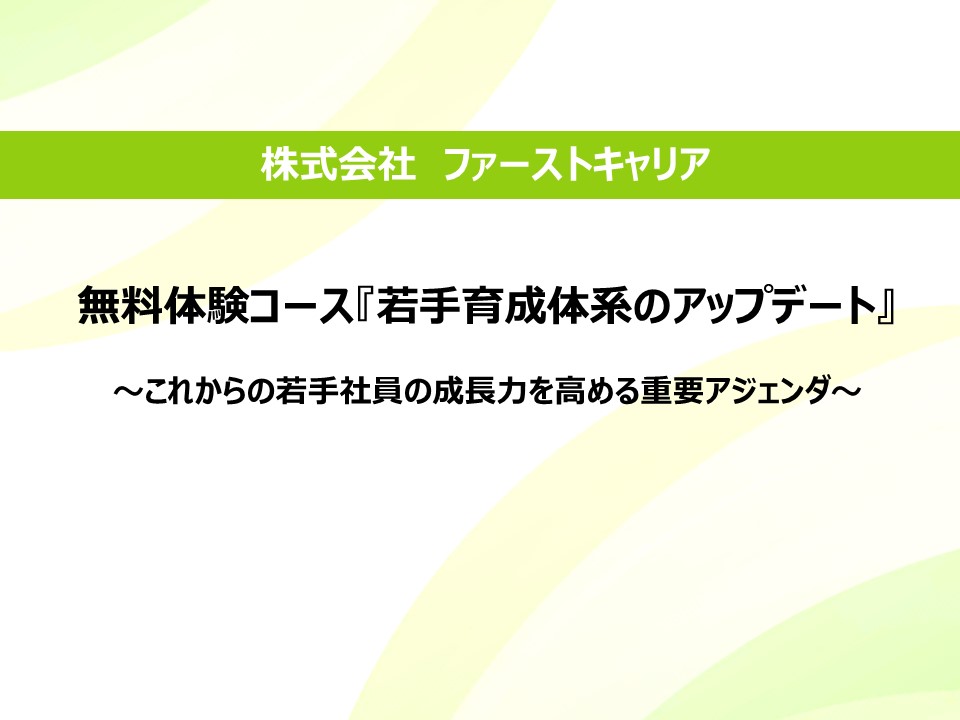 株式会社　ファーストキャリア

無料体験コース『若手育成体系のアップデート』

～これからの若手社員の成長力を高める重要アジェンダ～